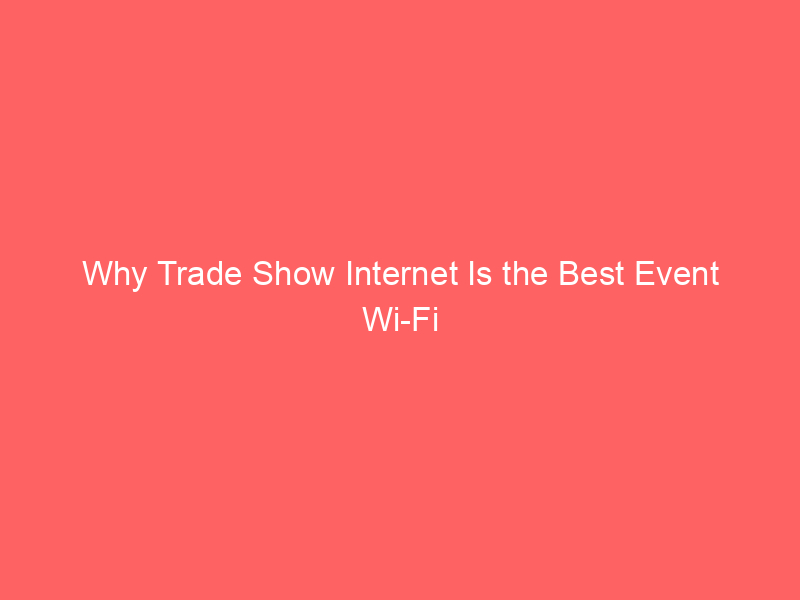 Why Trade Show Internet Is the Best Event Wi-Fi